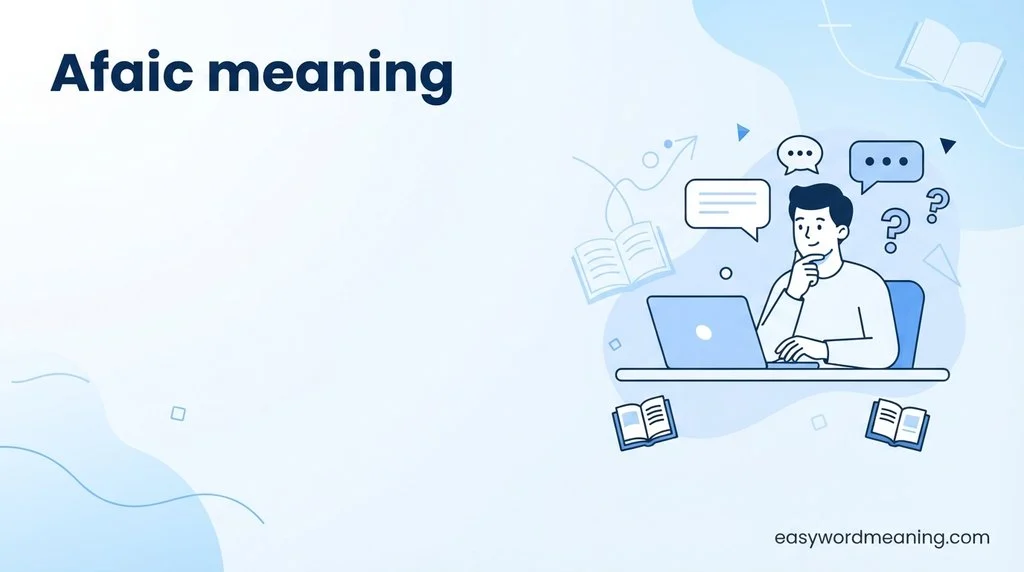 Afaic meaning

easywordmeaning.com